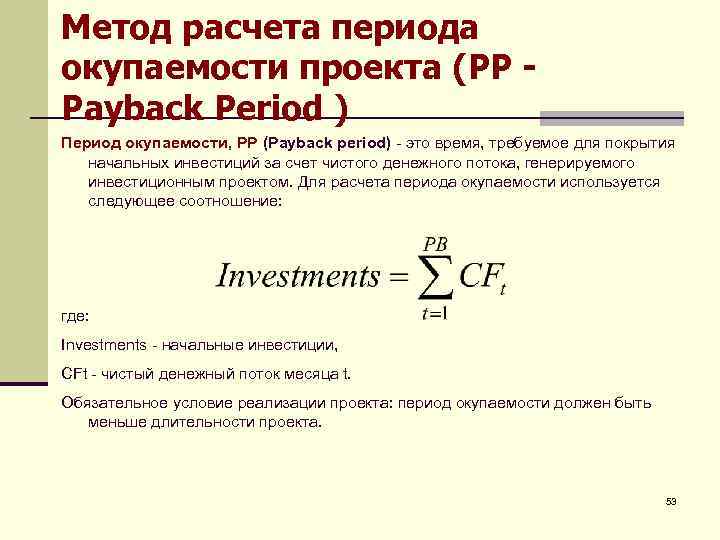 Метод расчета периода окупаемости проекта (PP - Payback Period )

Период окупаемости, PP (Payback period) - это время, требуемое для покрытия начальных инвестиций за счет чистого денежного потока, генерируемого инвестиционным проектом. Для расчета периода окупаемости используется следующее соотношение:

$Investments = \sum_{t=1}^{PB} CF_t$

где:

Investments - начальные инвестиции,

CFt - чистый денежный поток месяца t.

Обязательное условие реализации проекта: период окупаемости должен быть меньше длительности проекта.

53